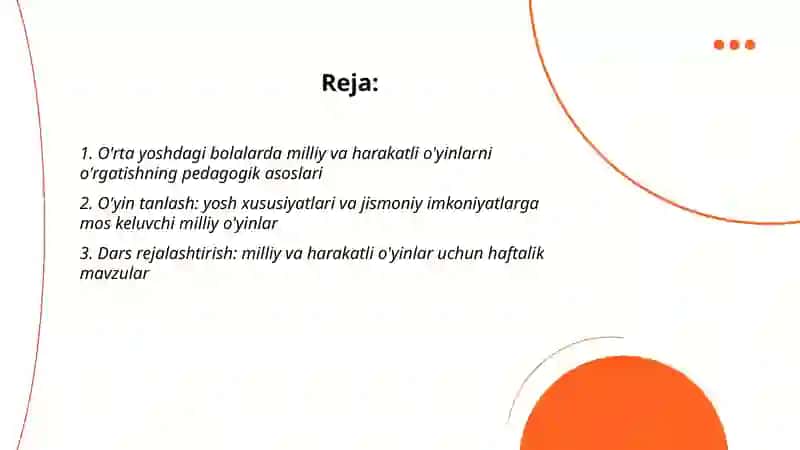 Reja:

1. O'rta yoshdagi bolalarda milliy va harakatli o'yinlarni o'rgatishning pedagogik asoslari

2. O'yin tanlash: yosh xususiyatlari va jismoniy imkoniyatlarga mos keluvchi milliy o'yinlar

3. Dars rejalashtirish: milliy va harakatli o'yinlar uchun haftalik mavzular